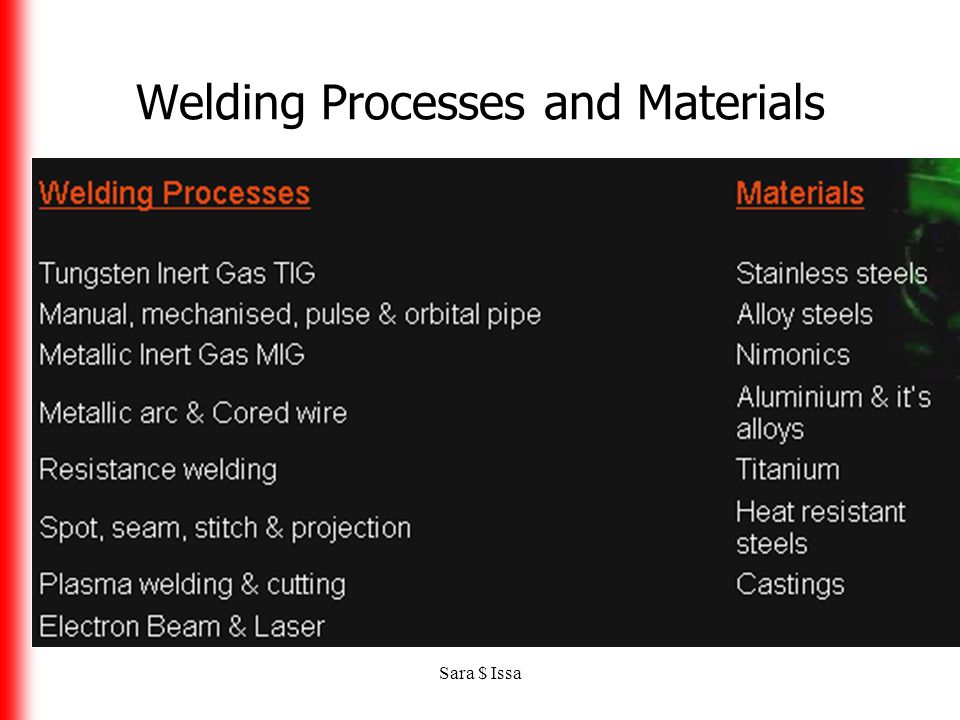 Welding Processes and Materials

| Welding Processes | Materials |
|---|---|
| Tungsten Inert Gas TIG | Stainless steels |
| Manual, mechanised, pulse & orbital pipe | Alloy steels |
| Metallic Inert Gas MIG | Nimonics |
| Metallic arc & Cored wire | Aluminium & it's alloys |
| Resistance welding | Titanium |
| Spot, seam, stitch & projection | Heat resistant steels |
| Plasma welding & cutting | Castings |
| Electron Beam & Laser | |

Sara $ Issa